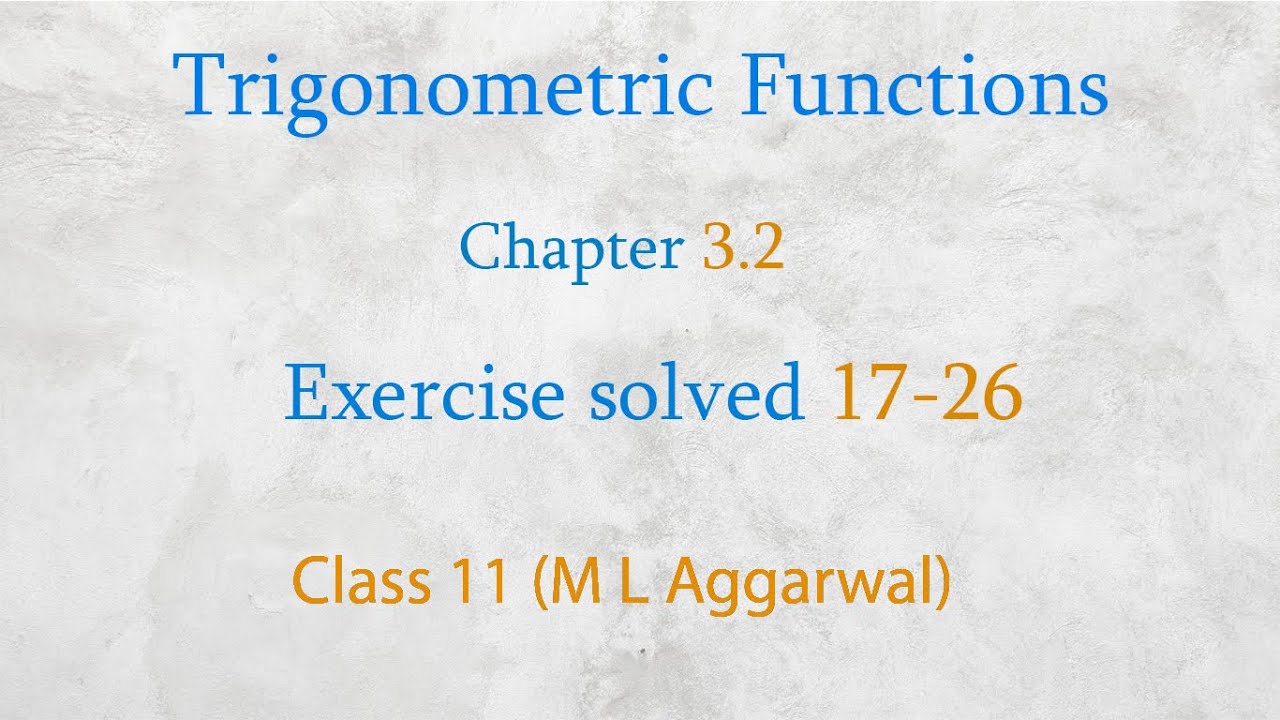 Trigonometric Functions

Chapter 3.2

Exercise solved 17-26

Class 11 (M L Aggarwal)